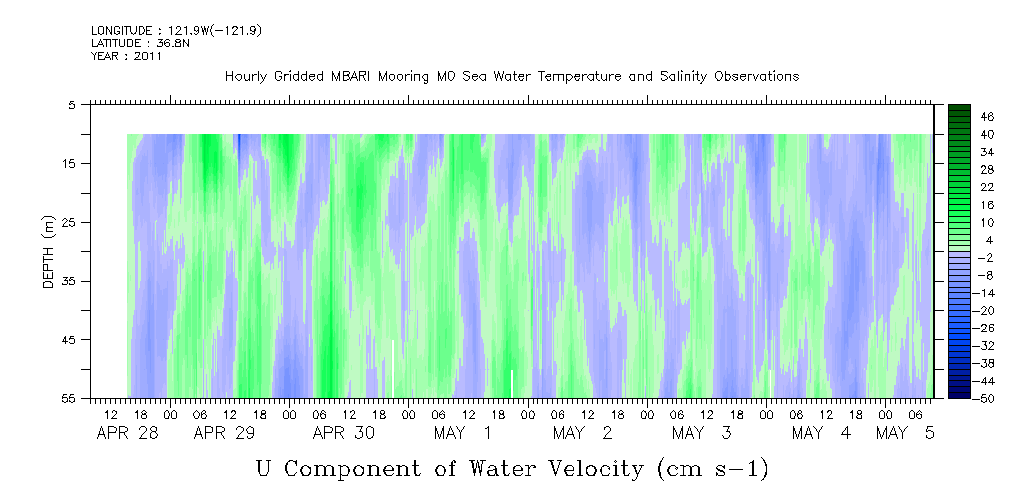 LONGITUDE : 121.9W(-121.9)
LATITUDE : 36.8N
YEAR : 2011

Hourly Gridded MBARI Mooring M0 Sea Water Temperature and Salinity Observations

DEPTH (m)

5
15
25
35
45
55

46
40
34
28
22
16
10
4
-2
-8
-14
-20
-26
-32
-38
-44
-50

12 18 00 06 12 18 00 06 12 18 00 06 12 18 00 06 12 18 00 06 12 18 00 06 12 18 00 06

APR 28 APR 29 APR 30 MAY 1 MAY 2 MAY 3 MAY 4 MAY 5

U Component of Water Velocity (cm s-1)